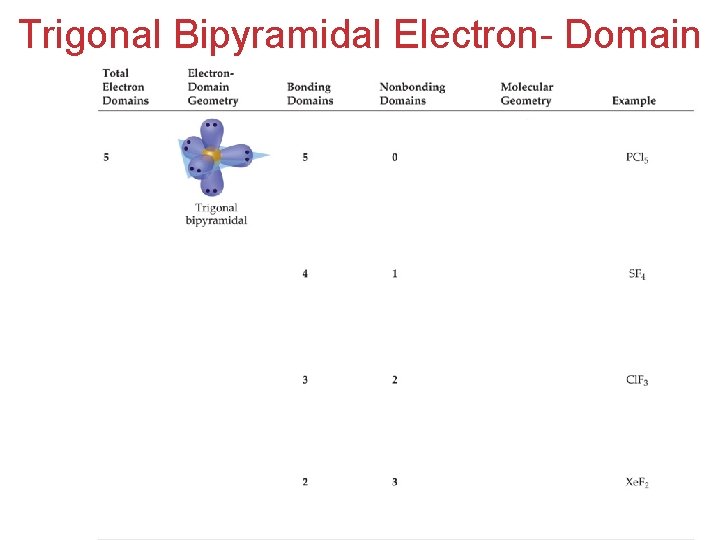 Trigonal Bipyramidal Electron- Domain

| Total Electron Domains | Electron-Domain Geometry | Bonding Domains | Nonbonding Domains | Molecular Geometry | Example |
|---|---|---|---|---|---|
| 5 | Trigonal bipyramidal | 5 | 0 | | $PCl_5$ |
| | | 4 | 1 | | $SF_4$ |
| | | 3 | 2 | | $ClF_3$ |
| | | 2 | 3 | | $XeF_2$ |